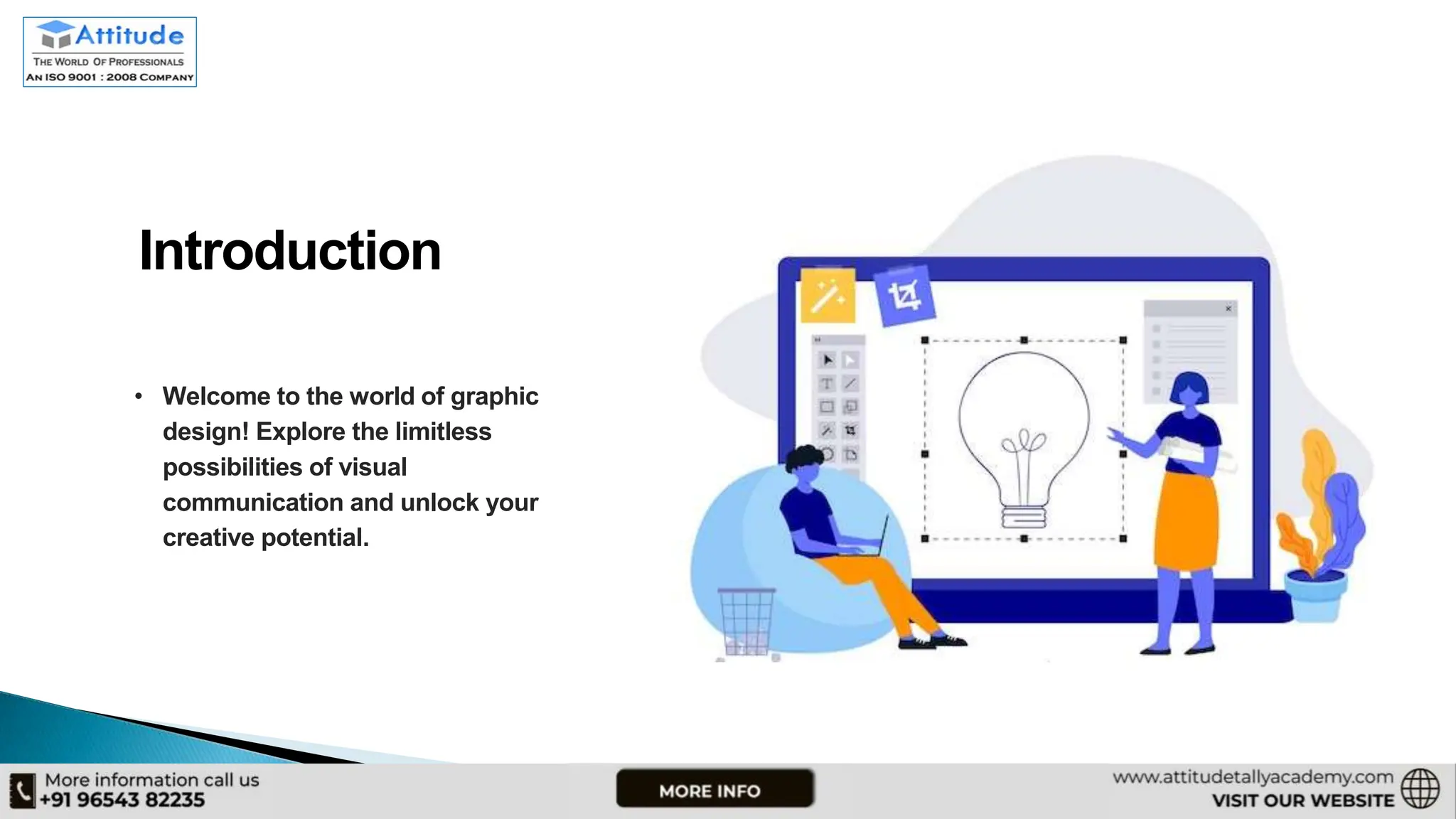 Attitude
THE WORLD OF PROFESSIONALS
AN ISO 9001 : 2008 COMPANY

Introduction

• Welcome to the world of graphic design! Explore the limitless possibilities of visual communication and unlock your creative potential.

More information call us
+91 96543 82235

MORE INFO

www.attitudetallyacademy.com
VISIT OUR WEBSITE